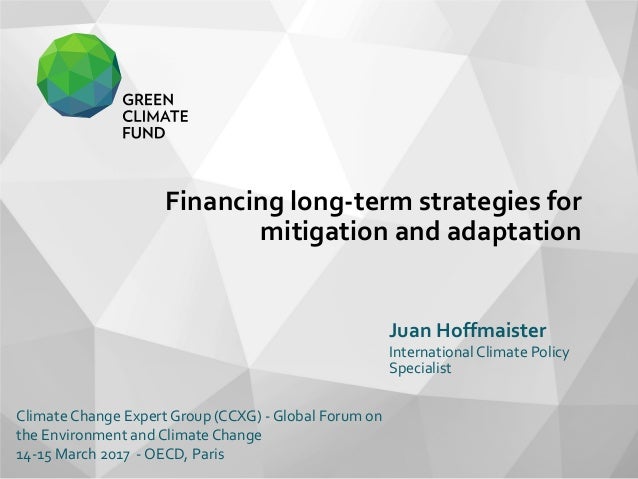 GREEN
CLIMATE
FUND

Financing long-term strategies for mitigation and adaptation

Juan Hoffmaister
International Climate Policy Specialist

Climate Change Expert Group (CCXG) - Global Forum on the Environment and Climate Change
14-15 March 2017 - OECD, Paris